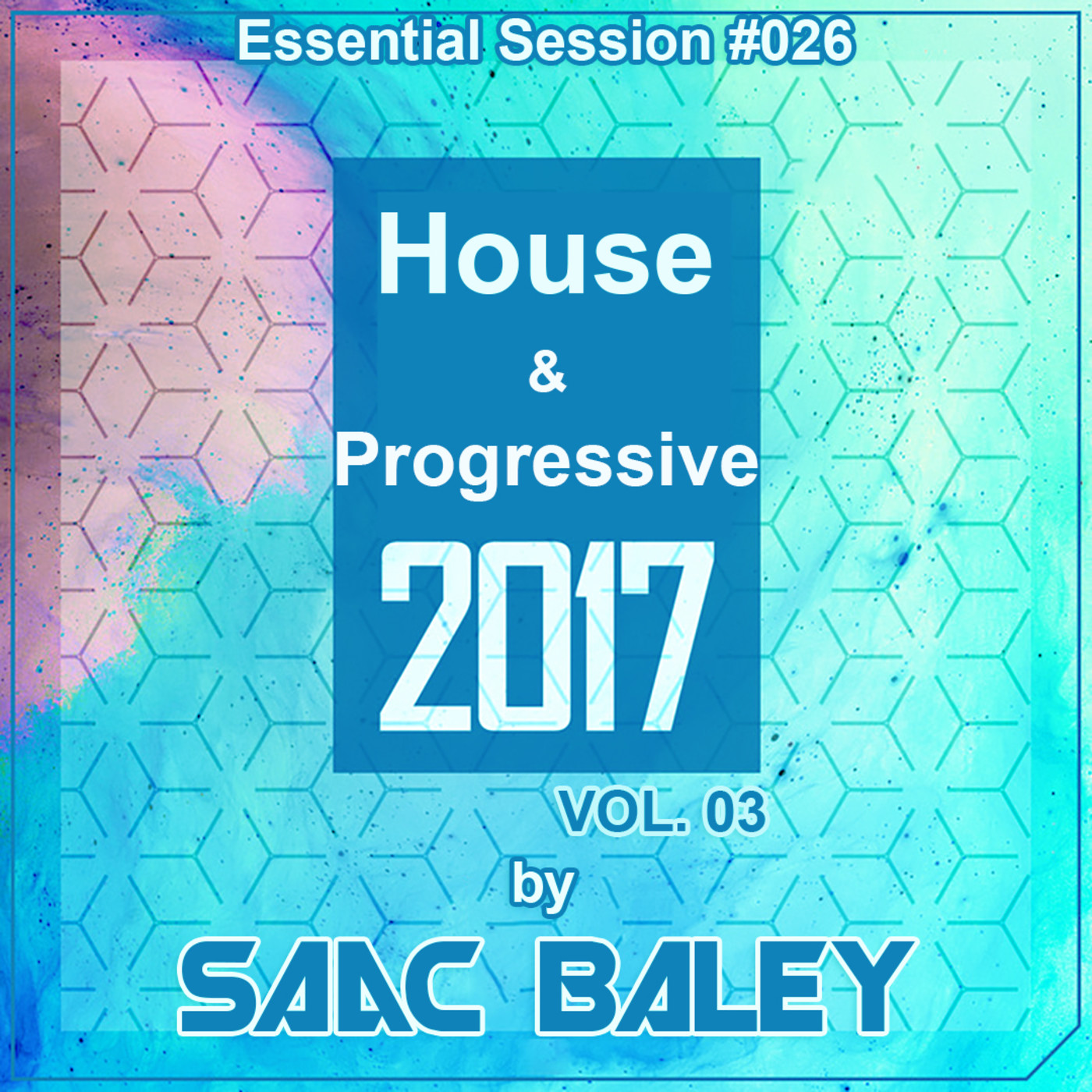 Essential Session #026

House
&
Progressive
2017

VOL. 03
by
SAAC BALEY